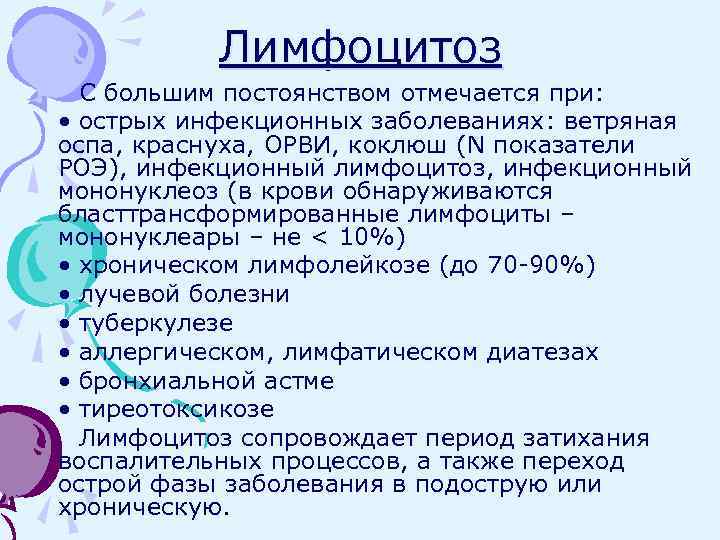 Лимфоцитоз

С большим постоянством отмечается при:
• острых инфекционных заболеваниях: ветряная оспа, краснуха, ОРВИ, коклюш (N показатели РОЭ), инфекционный лимфоцитоз, инфекционный мононуклеоз (в крови обнаруживаются бласттрансформированные лимфоциты – мононуклеары – не < 10%)
• хроническом лимфолейкозе (до 70-90%)
• лучевой болезни
• туберкулезе
• аллергическом, лимфатическом диатезах
• бронхиальной астме
• тиреотоксикозе

Лимфоцитоз сопровождает период затихания воспалительных процессов, а также переход острой фазы заболевания в подострую или хроническую.